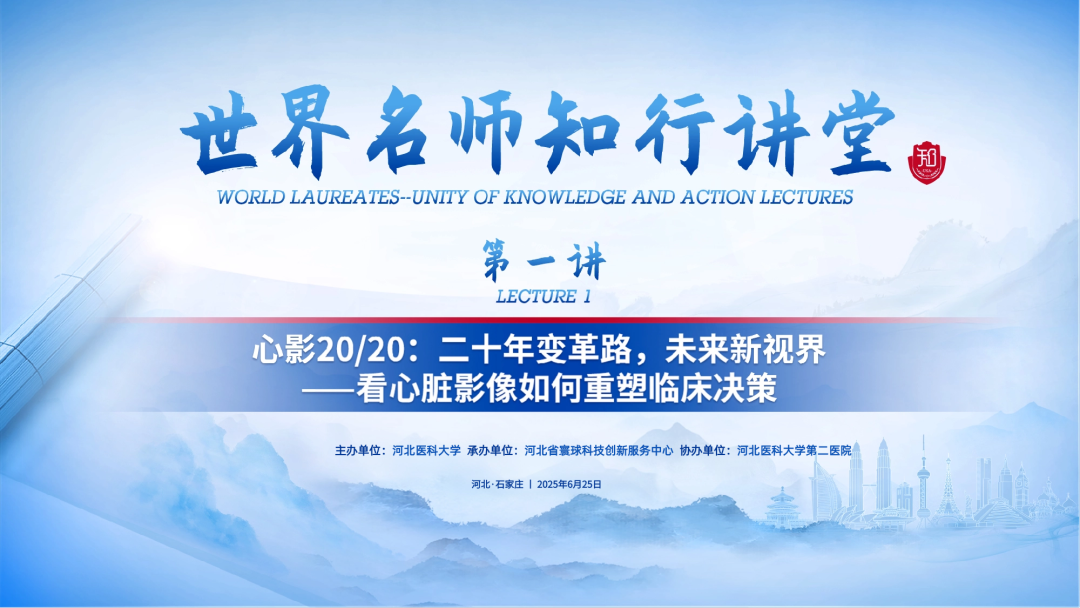 世界名师知行讲堂
知
WORLD LAUREATES--UNITY OF KNOWLEDGE AND ACTION LECTURES

第一讲
LECTURE 1

心影20/20：二十年变革路，未来新视界
——看心脏影像如何重塑临床决策

主办单位：河北医科大学 承办单位：河北省寰球科技创新服务中心 协办单位：河北医科大学第二医院

河北·石家庄 | 2025年6月25日